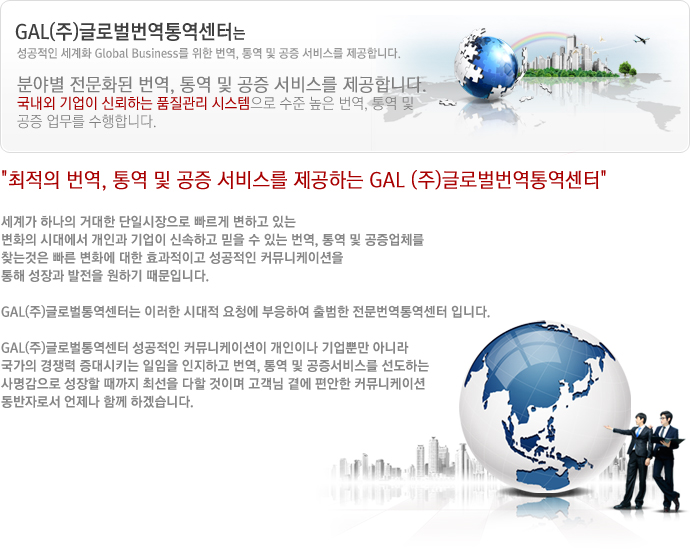 GAL(주)글로벌번역통역센터는
성공적인 세계화 Global Business를 위한 번역, 통역 및 공증 서비스를 제공합니다.

분야별 전문화된 번역, 통역 및 공증 서비스를 제공합니다.
국내외 기업이 신뢰하는 품질관리 시스템으로 수준 높은 번역, 통역 및 공증 업무를 수행합니다.

"최적의 번역, 통역 및 공증 서비스를 제공하는 GAL (주)글로벌번역통역센터"

세계가 하나의 거대한 단일시장으로 빠르게 변하고 있는 변화의 시대에서 개인과 기업이 신속하고 믿을 수 있는 번역, 통역 및 공증업체를 찾는것은 빠른 변화에 대한 효과적이고 성공적인 커뮤니케이션을 통해 성장과 발전을 원하기 때문입니다.

GAL(주)글로벌통역센터는 이러한 시대적 요청에 부응하여 출범한 전문번역통역센터 입니다.

GAL(주)글로벌통역센터 성공적인 커뮤니케이션이 개인이나 기업뿐만 아니라 국가의 경쟁력 증대시키는 일임을 인지하고 번역, 통역 및 공증서비스를 선도하는 사명감으로 성장할 때까지 최선을 다할 것이며 고객님 곁에 편안한 커뮤니케이션 동반자로서 언제나 함께 하겠습니다.